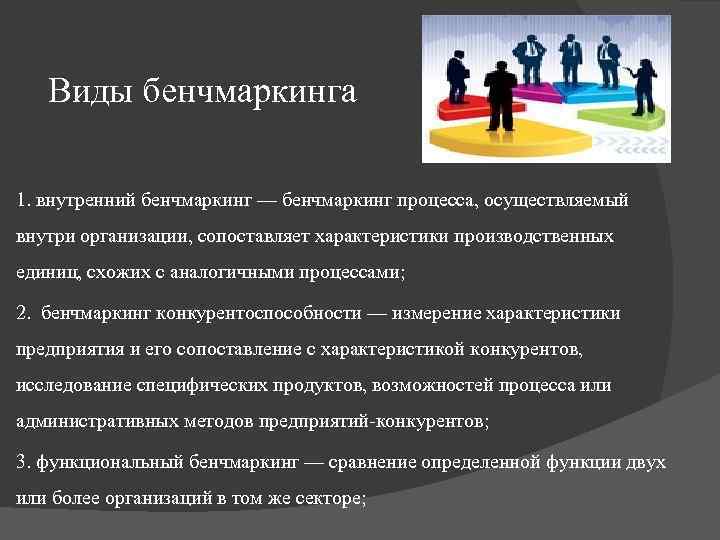 Виды бенчмаркинга

1. внутренний бенчмаркинг — бенчмаркинг процесса, осуществляемый внутри организации, сопоставляет характеристики производственных единиц, схожих с аналогичными процессами;

2. бенчмаркинг конкурентоспособности — измерение характеристики предприятия и его сопоставление с характеристикой конкурентов, исследование специфических продуктов, возможностей процесса или административных методов предприятий-конкурентов;

3. функциональный бенчмаркинг — сравнение определенной функции двух или более организаций в том же секторе;